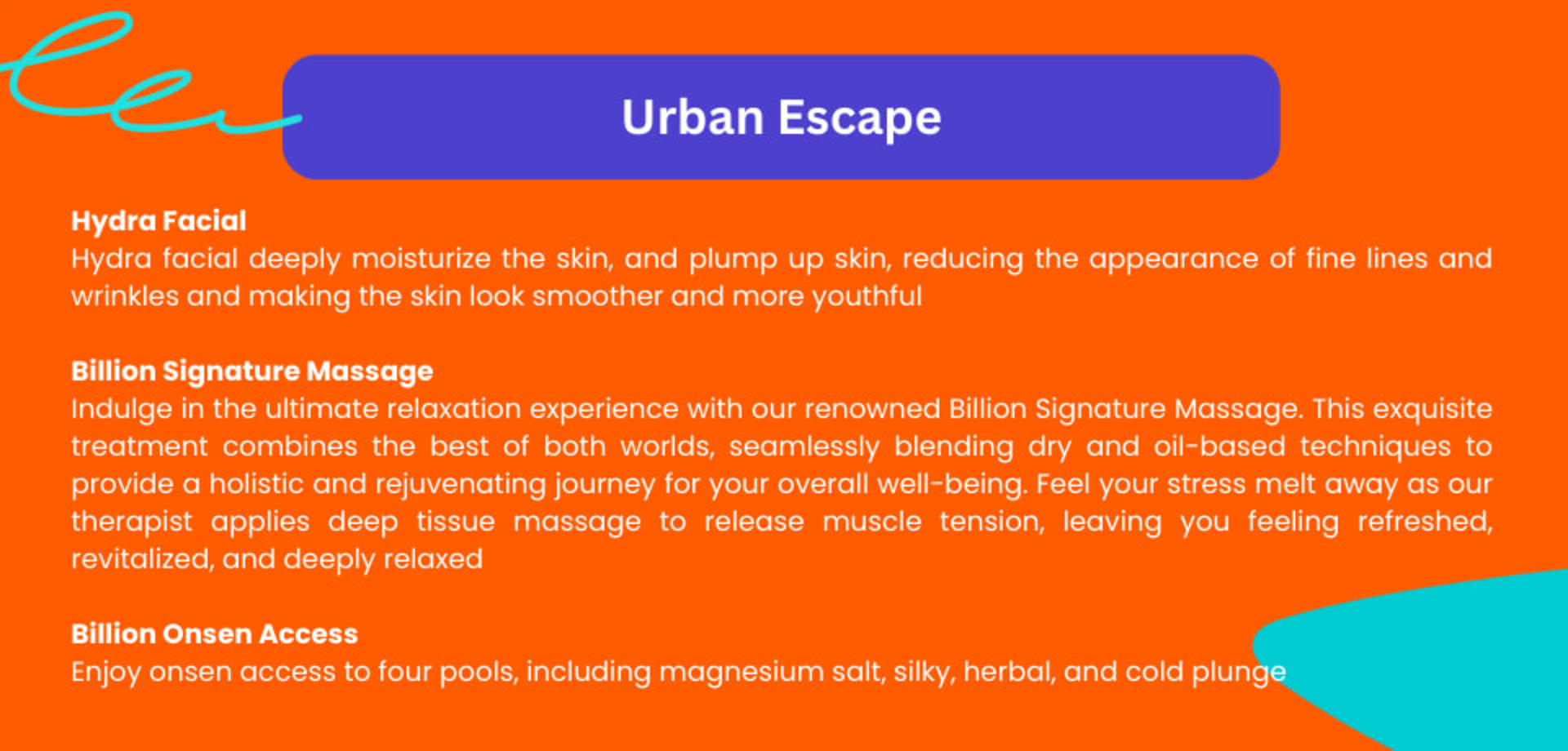 Urban Escape

Hydra Facial
Hydra facial deeply moisturize the skin, and plump up skin, reducing the appearance of fine lines and wrinkles and making the skin look smoother and more youthful

Billion Signature Massage
Indulge in the ultimate relaxation experience with our renowned Billion Signature Massage. This exquisite treatment combines the best of both worlds, seamlessly blending dry and oil-based techniques to provide a holistic and rejuvenating journey for your overall well-being. Feel your stress melt away as our therapist applies deep tissue massage to release muscle tension, leaving you feeling refreshed, revitalized, and deeply relaxed

Billion Onsen Access
Enjoy onsen access to four pools, including magnesium salt, silky, herbal, and cold plunge